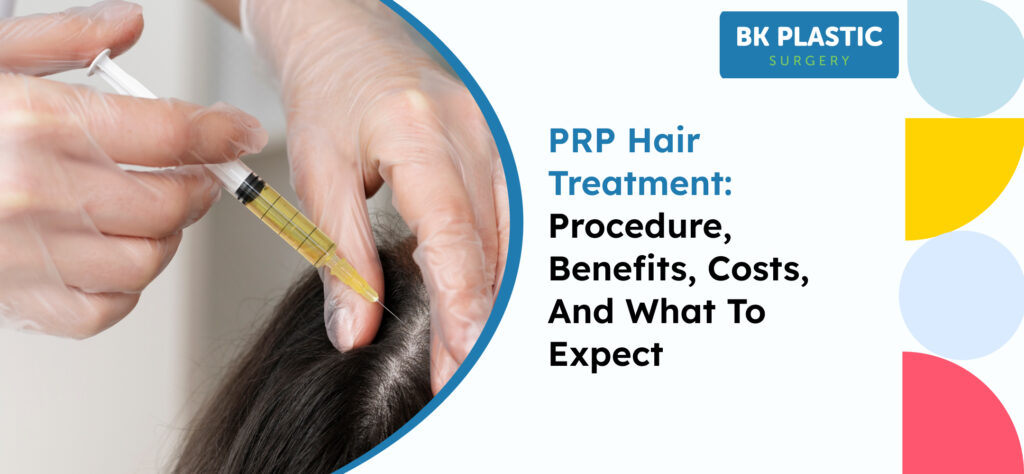 BK PLASTIC
SURGERY

PRP Hair Treatment: Procedure, Benefits, Costs, And What To Expect